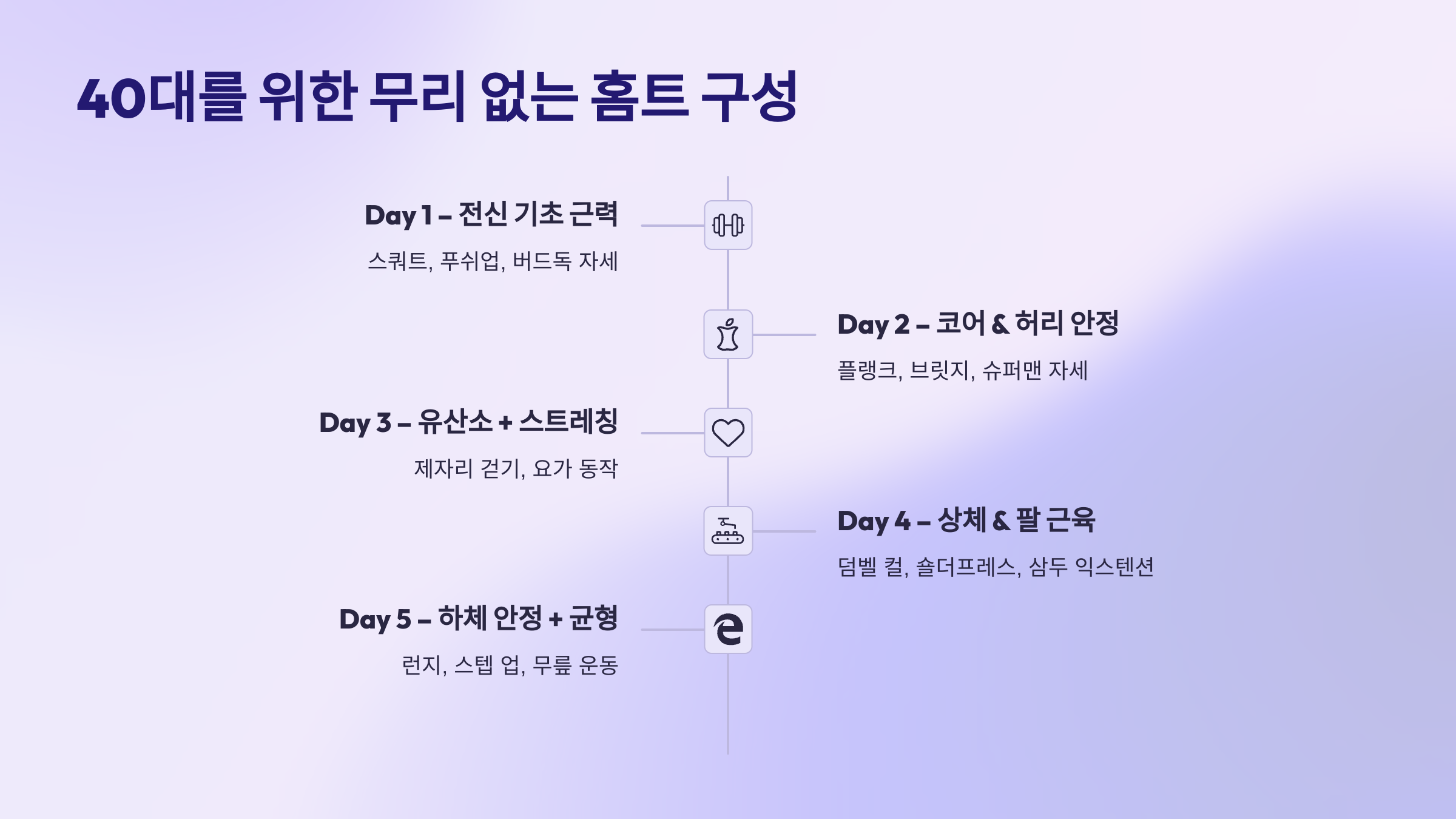 40대를 위한 무리 없는 홈트 구성

Day 1 – 전신 기초 근력

스쿼트, 푸쉬업, 버드독 자세

Day 2 – 코어 & 허리 안정

플랭크, 브릿지, 슈퍼맨 자세

Day 3 – 유산소 + 스트레칭

제자리 걷기, 요가 동작

Day 4 – 상체 & 팔 근육

덤벨 컬, 숄더프레스, 삼두 익스텐션

Day 5 – 하체 안정 + 균형

런지, 스텝 업, 무릎 운동